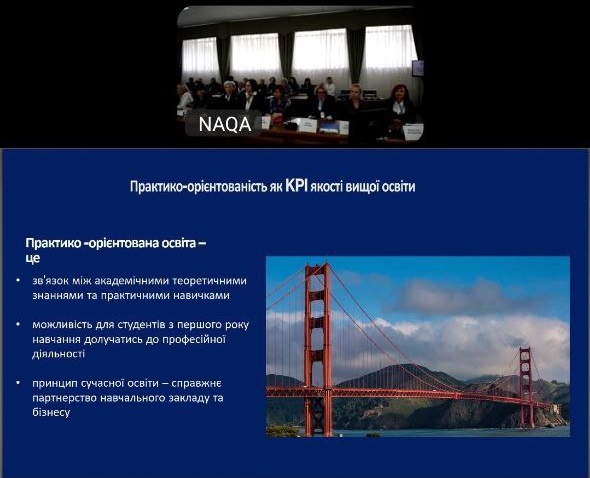 NAQA

Практико-орієнтованість як KPI якості вищої освіти

Практико -орієнтована освіта – це

• зв'язок між академічними теоретичними знаннями та практичними навичками

• можливість для студентів з першого року навчання долучатись до професійної діяльності

• принцип сучасної освіти – справжнє партнерство навчального закладу та бізнесу